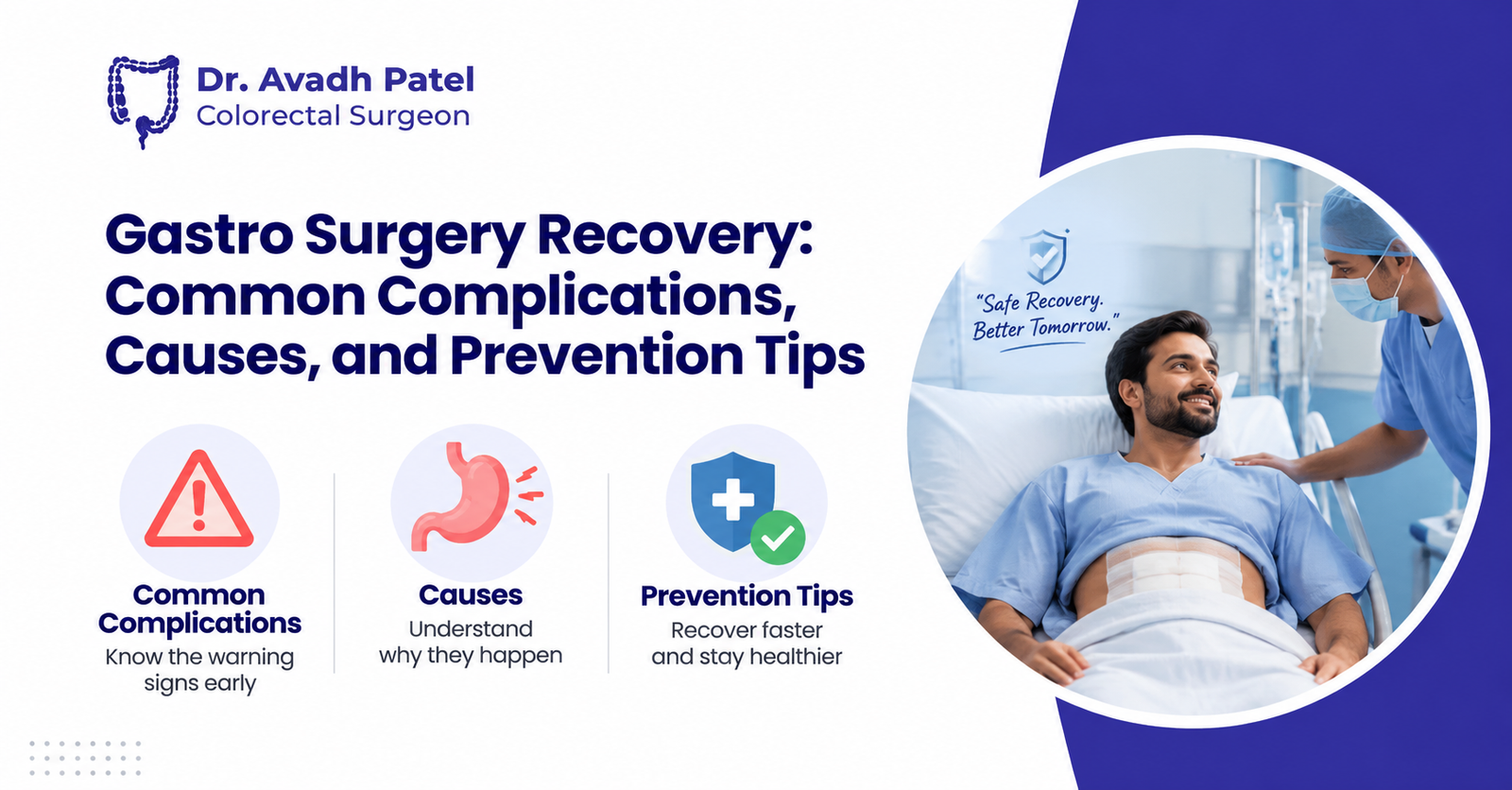 Dr. Avadh Patel
Colorectal Surgeon

Gastro Surgery Recovery: Common Complications, Causes, and Prevention Tips

Common Complications
Know the warning signs early

Causes
Understand why they happen

Prevention Tips
Recover faster and stay healthier

"Safe Recovery. Better Tomorrow."